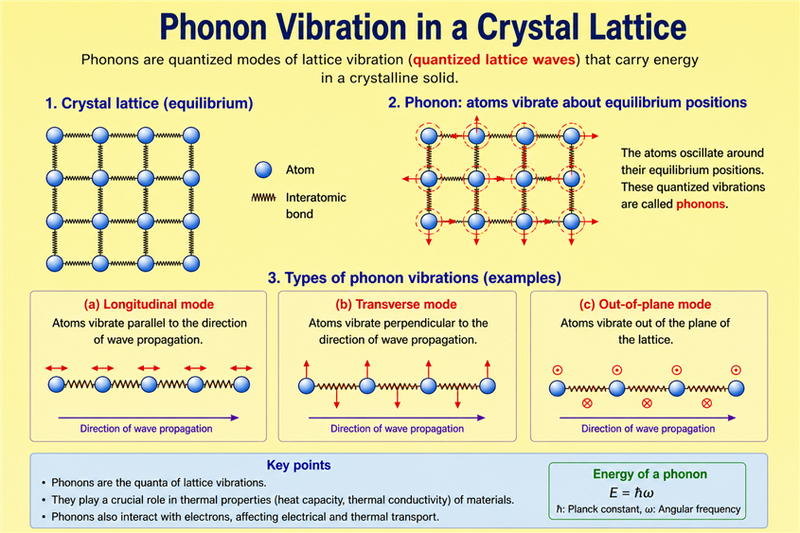 Phonon Vibration in a Crystal Lattice

Phonons are quantized modes of lattice vibration (quantized lattice waves) that carry energy in a crystalline solid.

1. Crystal lattice (equilibrium)

Atom

Interatomic bond

2. Phonon: atoms vibrate about equilibrium positions

The atoms oscillate around their equilibrium positions. These quantized vibrations are called phonons.

3. Types of phonon vibrations (examples)

(a) Longitudinal mode
Atoms vibrate parallel to the direction of wave propagation.

Direction of wave propagation

(b) Transverse mode
Atoms vibrate perpendicular to the direction of wave propagation.

Direction of wave propagation

(c) Out-of-plane mode
Atoms vibrate out of the plane of the lattice.

Direction of wave propagation

Key points
• Phonons are the quanta of lattice vibrations.
• They play a crucial role in thermal properties (heat capacity, thermal conductivity) of materials.
• Phonons also interact with electrons, affecting electrical and thermal transport.

Energy of a phonon
$E = \hbar\omega$
$\hbar$: Planck constant, $\omega$: Angular frequency